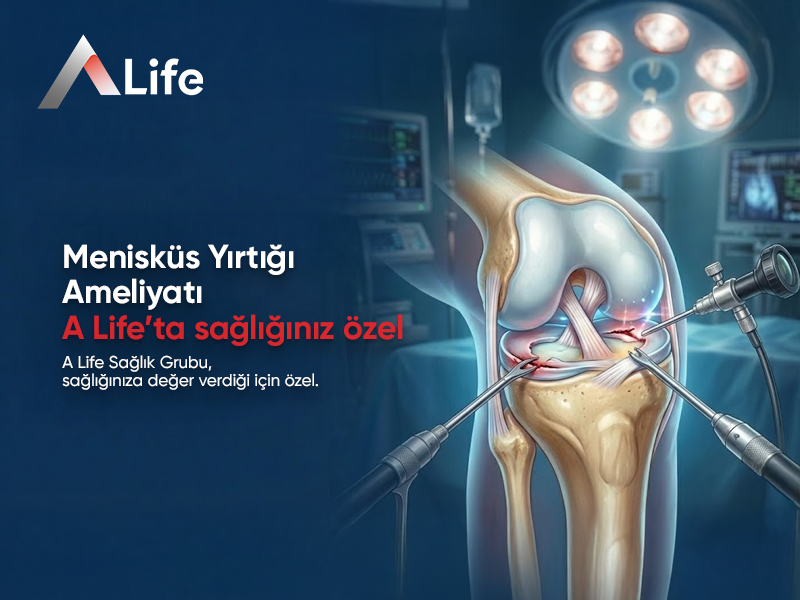 ALife

Menisküs Yırtığı Ameliyatı
A Life'ta sağlığınız özel

A Life Sağlık Grubu, sağlığınıza değer verdiği için özel.